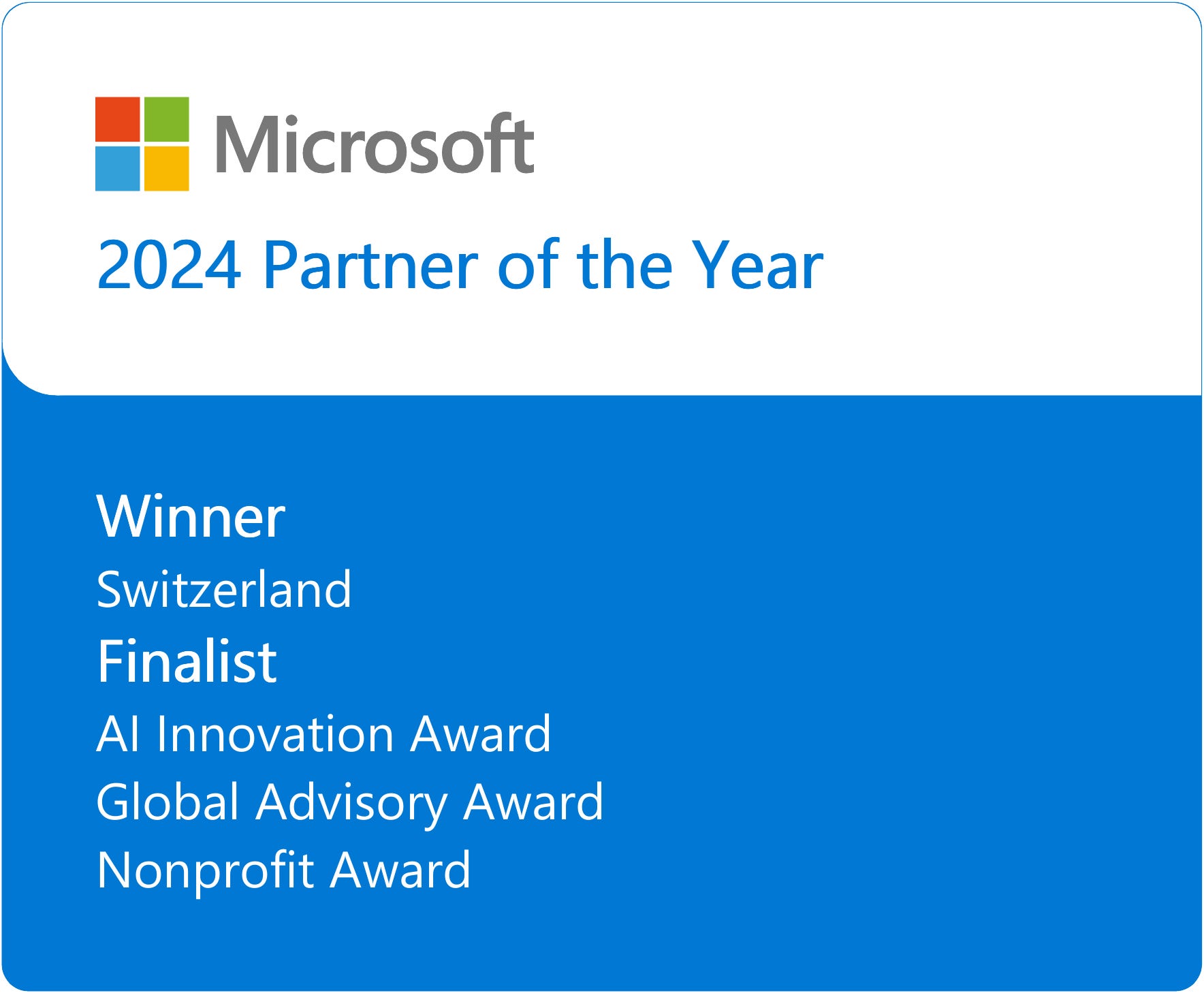 Microsoft

2024 Partner of the Year

Winner
Switzerland
Finalist
AI Innovation Award
Global Advisory Award
Nonprofit Award